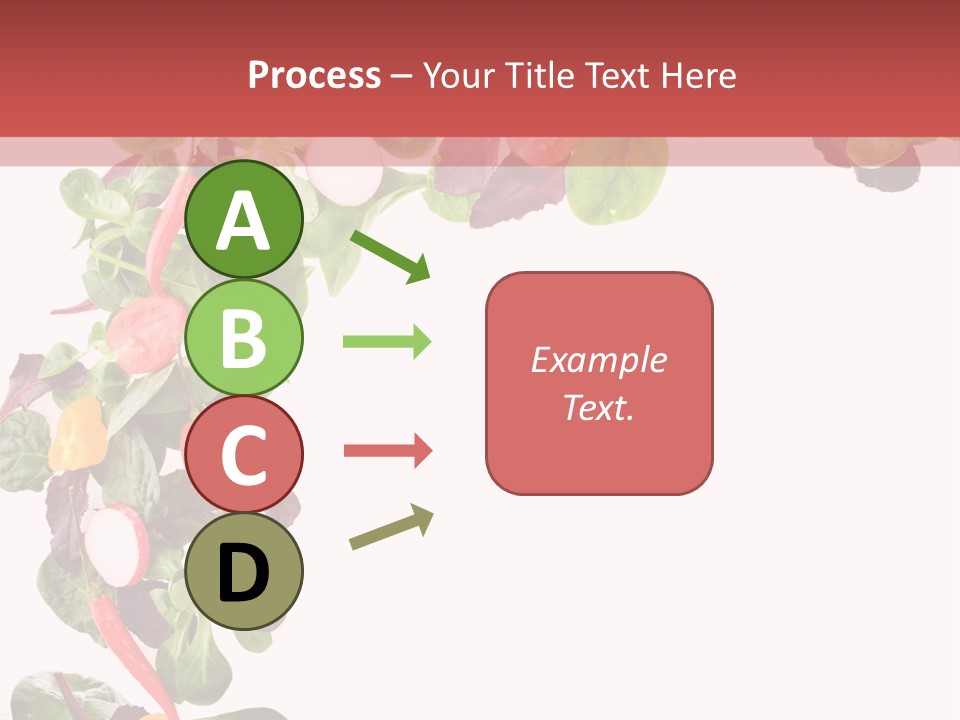 Process – Your Title Text Here

A

B

C

D

Example Text.